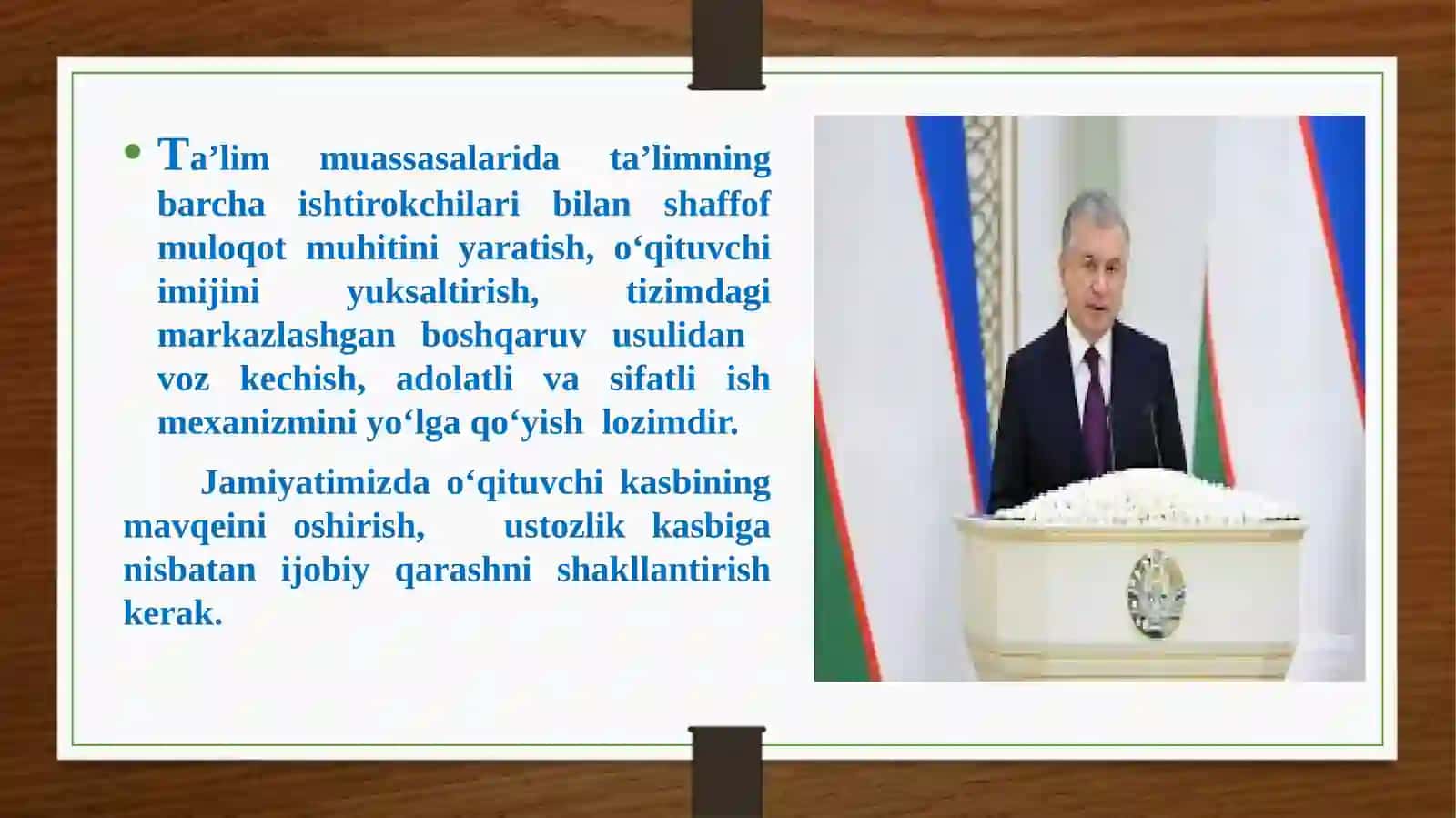 • Ta’lim muassasalarida ta’limning barcha ishtirokchilari bilan shaffof muloqot muhitini yaratish, o‘qituvchi imijini yuksaltirish, tizimdagi markazlashgan boshqaruv usulidan voz kechish, adolatli va sifatli ish mexanizmini yo‘lga qo‘yish lozimdir.

Jamiyatimizda o‘qituvchi kasbining mavqeini oshirish, ustozlik kasbiga nisbatan ijobiy qarashni shakllantirish kerak.